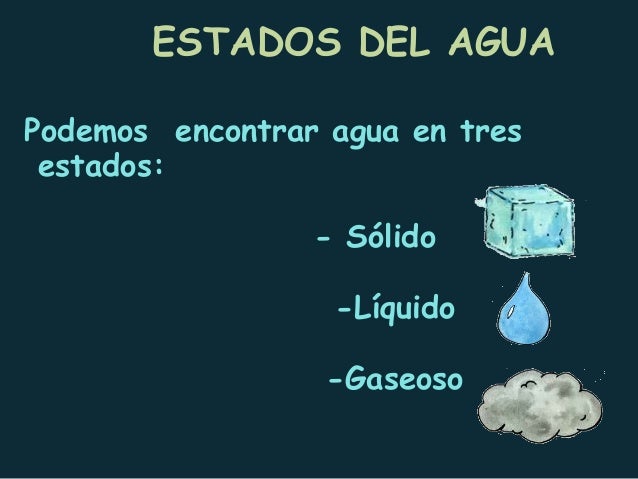 ESTADOS DEL AGUA

Podemos encontrar agua en tres estados:

- Sólido

-Líquido

-Gaseoso